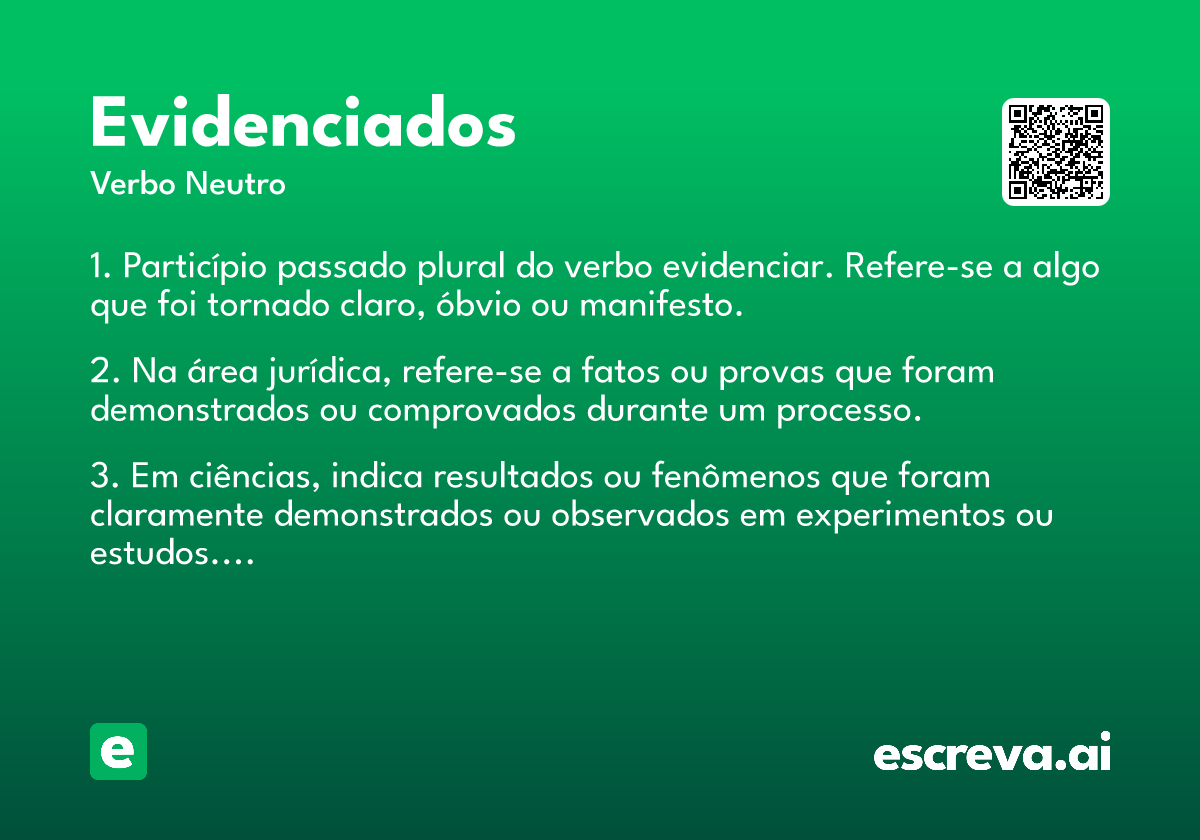 Evidenciados
Verbo Neutro

1. Particípio passado plural do verbo evidenciar. Refere-se a algo que foi tornado claro, óbvio ou manifesto.

2. Na área jurídica, refere-se a fatos ou provas que foram demonstrados ou comprovados durante um processo.

3. Em ciências, indica resultados ou fenômenos que foram claramente demonstrados ou observados em experimentos ou estudos....

e

escreva.ai